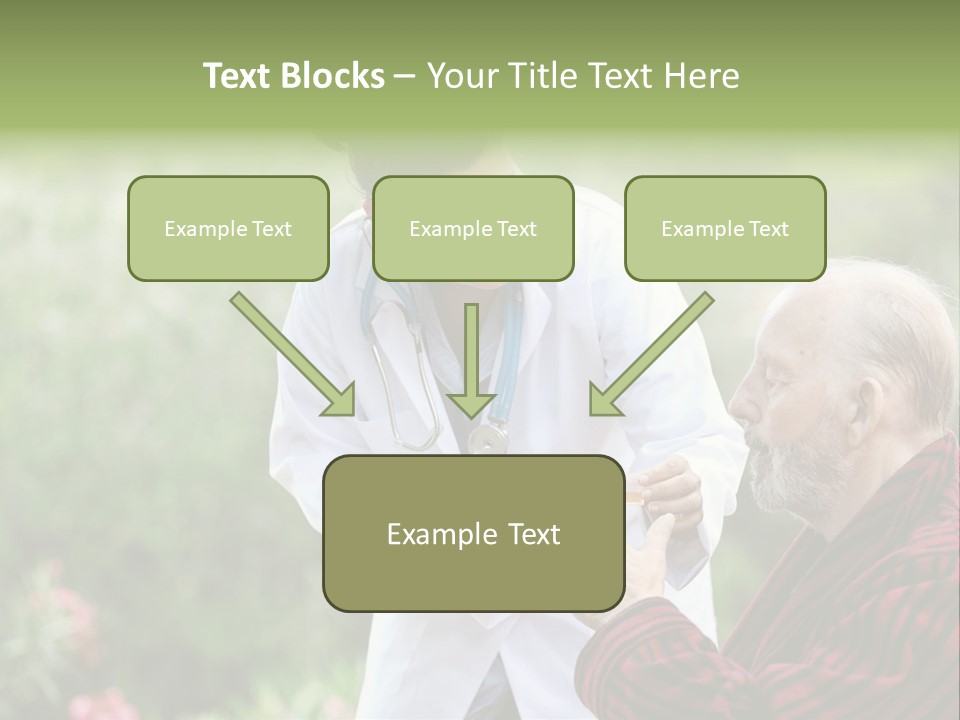 Text Blocks – Your Title Text Here

Example Text

Example Text

Example Text

Example Text